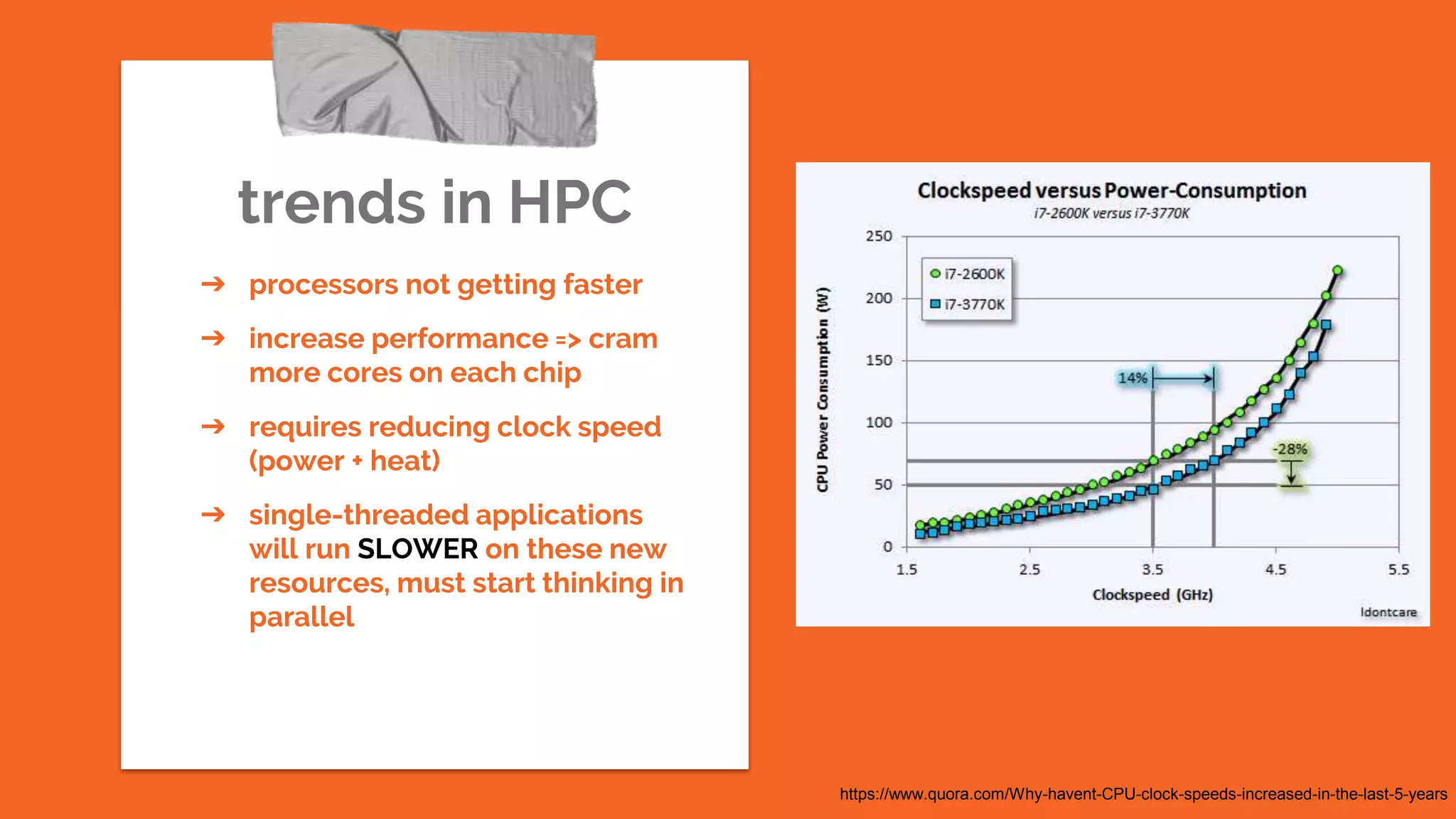 trends in HPC

➔ processors not getting faster

➔ increase performance => cram more cores on each chip

➔ requires reducing clock speed (power + heat)

➔ single-threaded applications will run SLOWER on these new resources, must start thinking in parallel

Clockspeed versus Power-Consumption
i7-2600K versus i7-3770K

i7-2600K
i7-3770K

CPU Power Consumption (W)

250
200
150
100
50
0

14%
-28%

1.5
2.5
3.5
4.5
5.5

Clockspeed (GHz)

Idontcare

https://www.quora.com/Why-havent-CPU-clock-speeds-increased-in-the-last-5-years